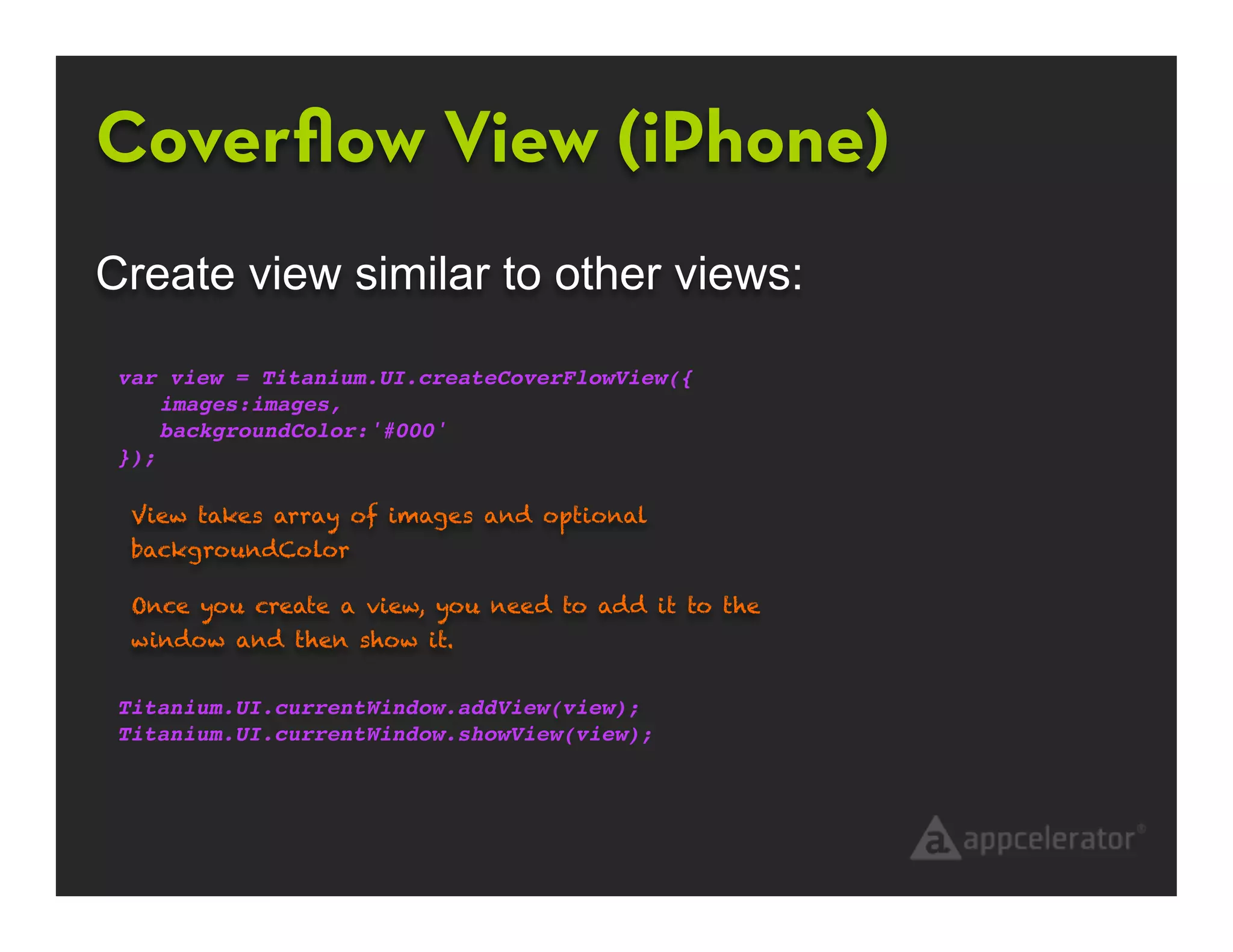 Coverflow View (iPhone)

Create view similar to other views:

var view = Titanium.UI.createCoverFlowView({
images:images,
backgroundColor:'#000'
});

View takes array of images and optional backgroundColor

Once you create a view, you need to add it to the window and then show it.

Titanium.UI.currentWindow.addView(view);
Titanium.UI.currentWindow.showView(view);

appcelerator®